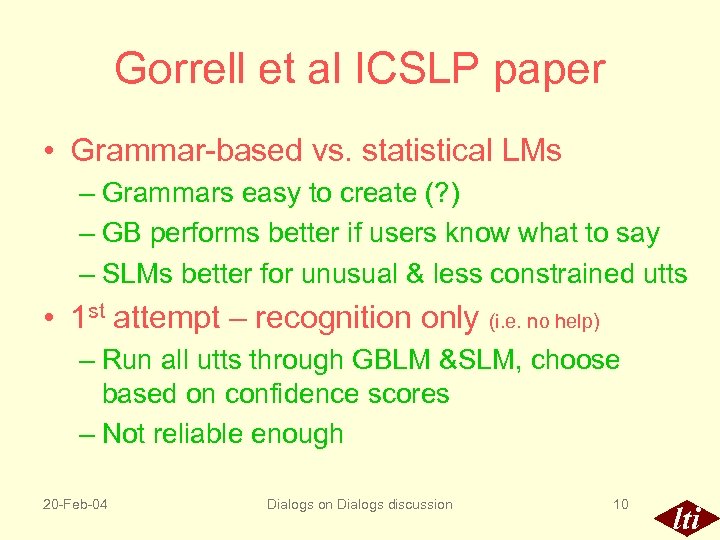 Gorrell et al ICSLP paper

• Grammar-based vs. statistical LMs
– Grammars easy to create (?)
– GB performs better if users know what to say
– SLMs better for unusual & less constrained utts

• 1$^{st}$ attempt – recognition only (i.e. no help)
– Run all utts through GBLM &SLM, choose based on confidence scores
– Not reliable enough

20-Feb-04
Dialogs on Dialogs discussion
10
lti